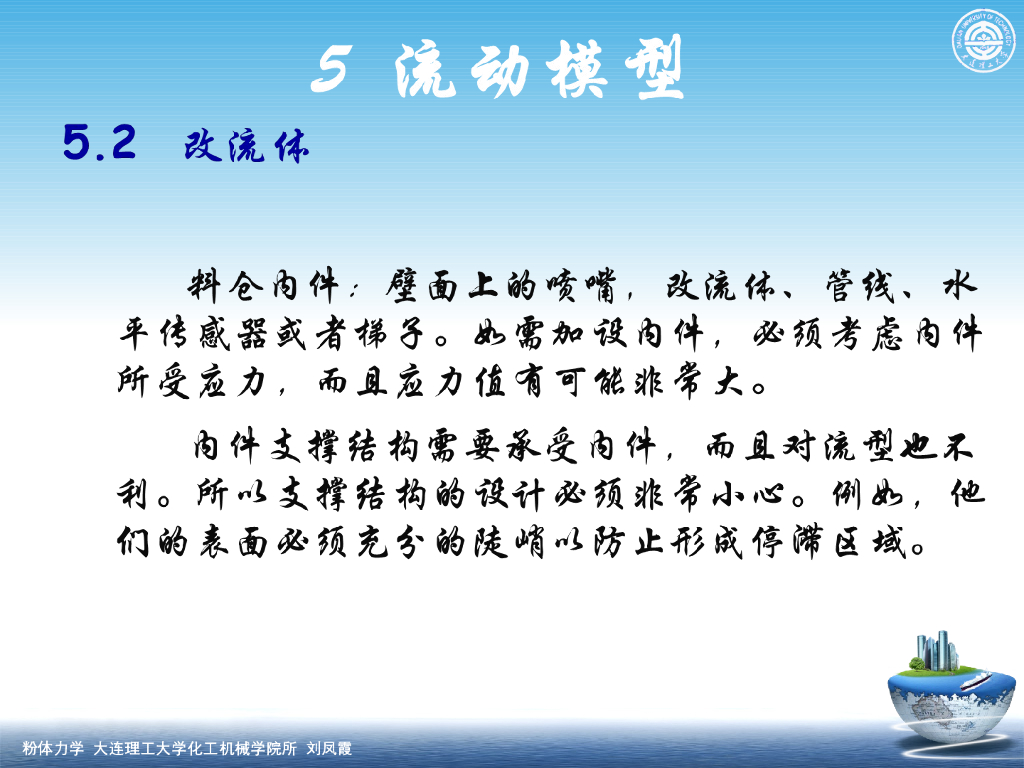 5 流动模型

5.2 改流体

料仓内件：壁面上的喷嘴，改流体、管线、水平传感器或者梯子。如需加设内件，必须考虑内件所受应力，而且应力值有可能非常大。

内件支撑结构需要承受内件，而且对流型也不利。所以支撑结构的设计必须非常小心。例如，他们的表面必须充分的陡峭以防止形成停滞区域。

粉体力学 大连理工大学化工机械学院所 刘凤霞